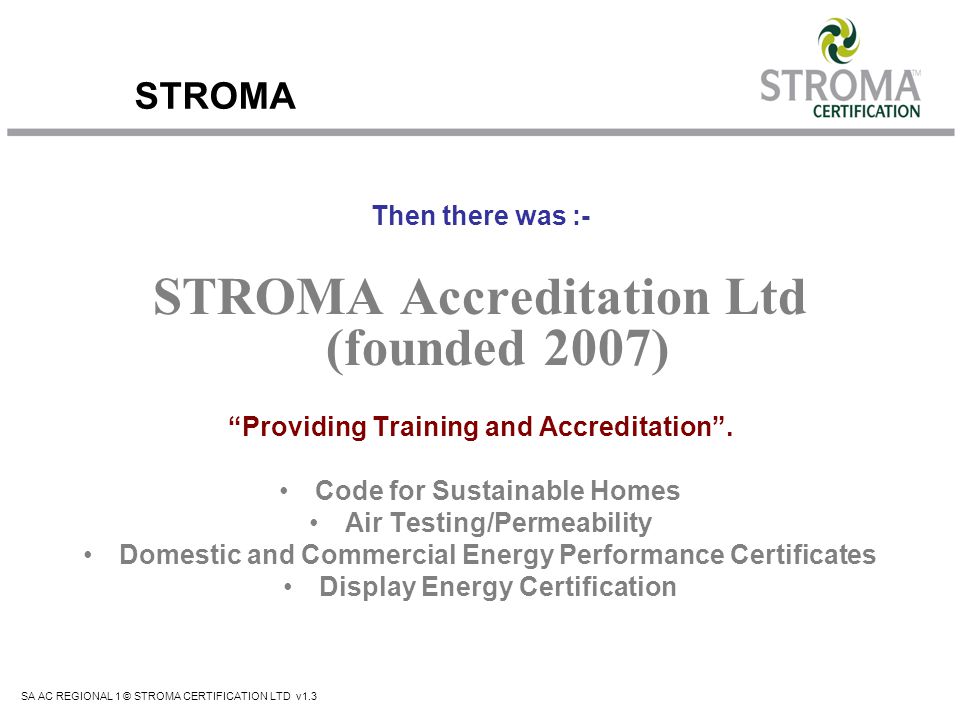 STROMA

STROMA™
CERTIFICATION

Then there was :-

STROMA Accreditation Ltd (founded 2007)

“Providing Training and Accreditation”.

• Code for Sustainable Homes
• Air Testing/Permeability
• Domestic and Commercial Energy Performance Certificates
• Display Energy Certification

SA AC REGIONAL 1 © STROMA CERTIFICATION LTD v1.3